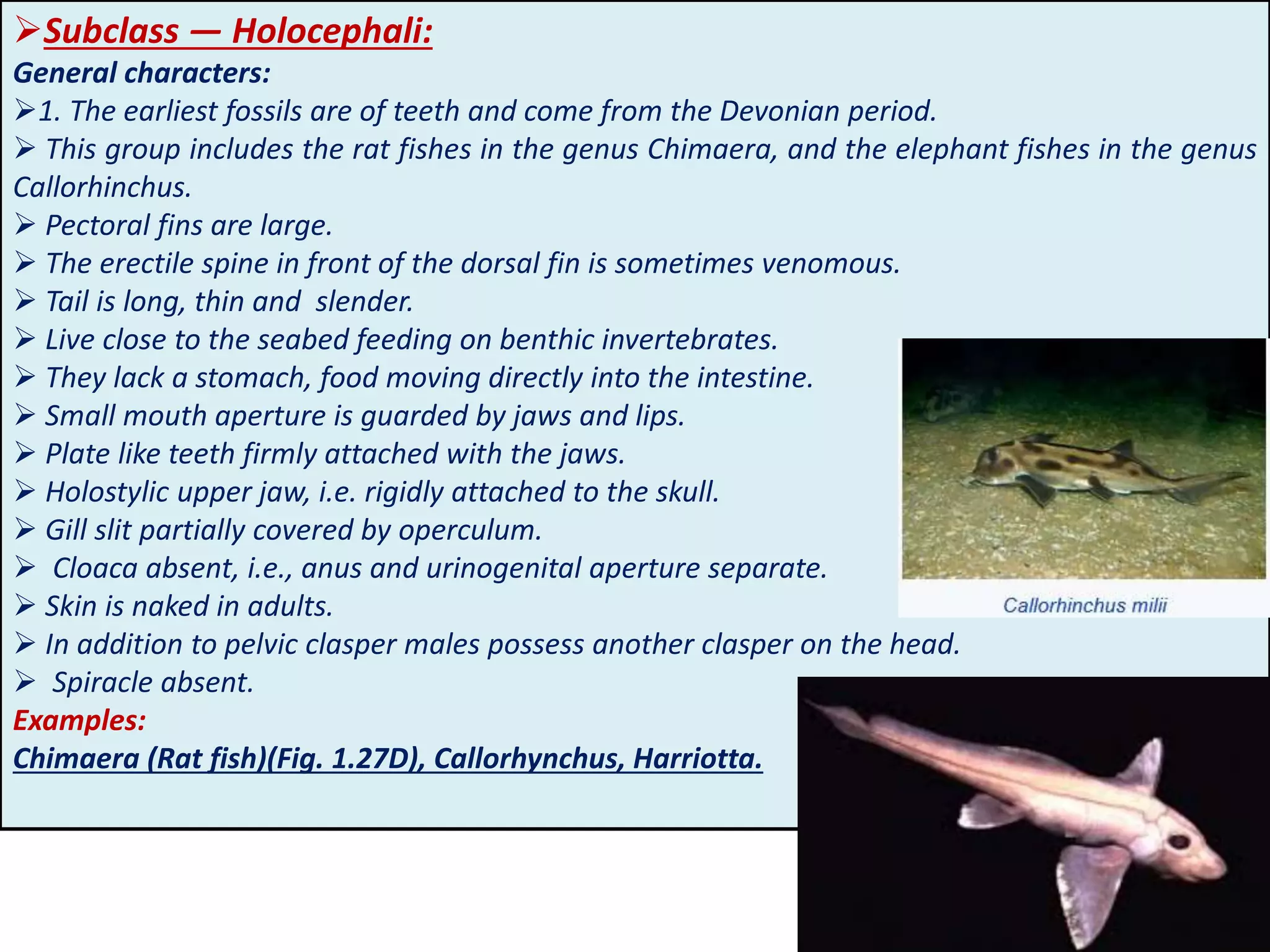 ➢Subclass — Holocephali:
General characters:
➢1. The earliest fossils are of teeth and come from the Devonian period.
➢ This group includes the rat fishes in the genus Chimaera, and the elephant fishes in the genus Callorhinchus.
➢ Pectoral fins are large.
➢ The erectile spine in front of the dorsal fin is sometimes venomous.
➢ Tail is long, thin and slender.
➢ Live close to the seabed feeding on benthic invertebrates.
➢ They lack a stomach, food moving directly into the intestine.
➢ Small mouth aperture is guarded by jaws and lips.
➢ Plate like teeth firmly attached with the jaws.
➢ Holostylic upper jaw, i.e. rigidly attached to the skull.
➢ Gill slit partially covered by operculum.
➢ Cloaca absent, i.e., anus and urinogenital aperture separate.
➢ Skin is naked in adults.
➢ In addition to pelvic clasper males possess another clasper on the head.
➢ Spiracle absent.
Examples:
Chimaera (Rat fish)(Fig. 1.27D), Callorhynchus, Harriotta.

Callorhinchus milii